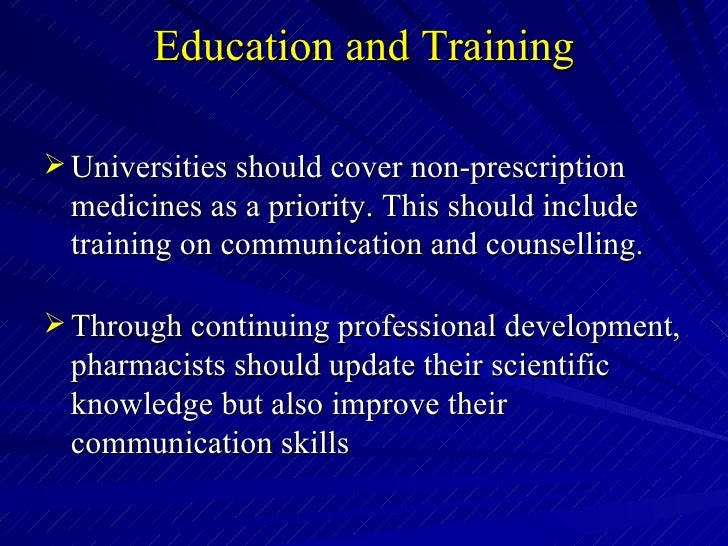 Education and Training

➢ Universities should cover non-prescription medicines as a priority. This should include training on communication and counselling.

➢ Through continuing professional development, pharmacists should update their scientific knowledge but also improve their communication skills